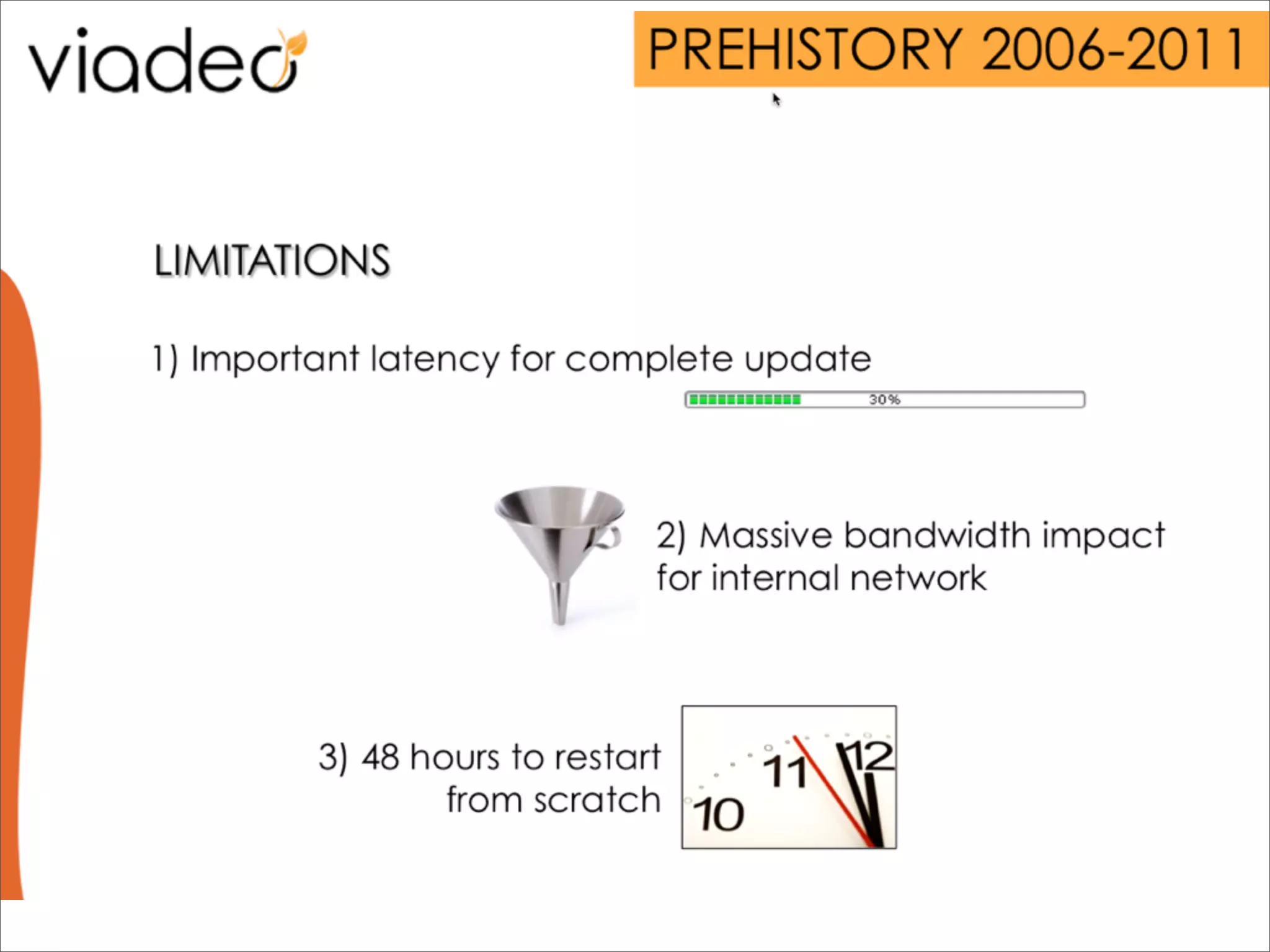 viadeo

PREHISTORY 2006-2011

LIMITATIONS

1) Important latency for complete update

30%

2) Massive bandwidth impact for internal network

3) 48 hours to restart from scratch

10
11
12